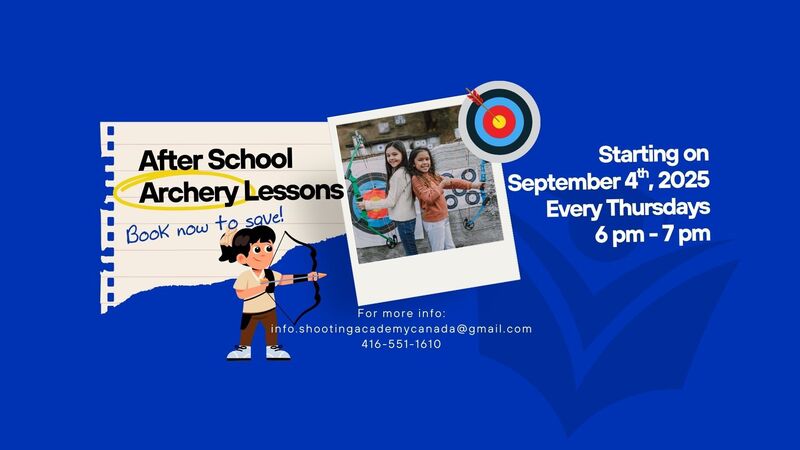 After School Archery Lessons

Book now to save!

Starting on September 4$^{th}$, 2025 Every Thursdays 6 pm - 7 pm

For more info:
info.shootingacademycanada@gmail.com
416-551-1610